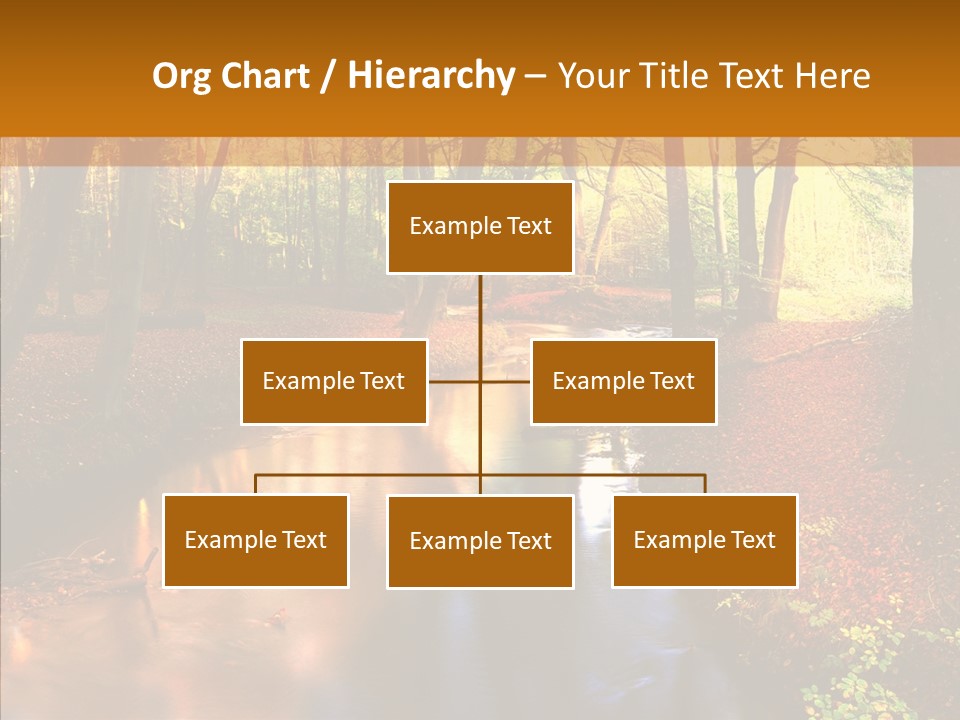 Org Chart / Hierarchy – Your Title Text Here

Example Text

Example Text

Example Text

Example Text

Example Text

Example Text